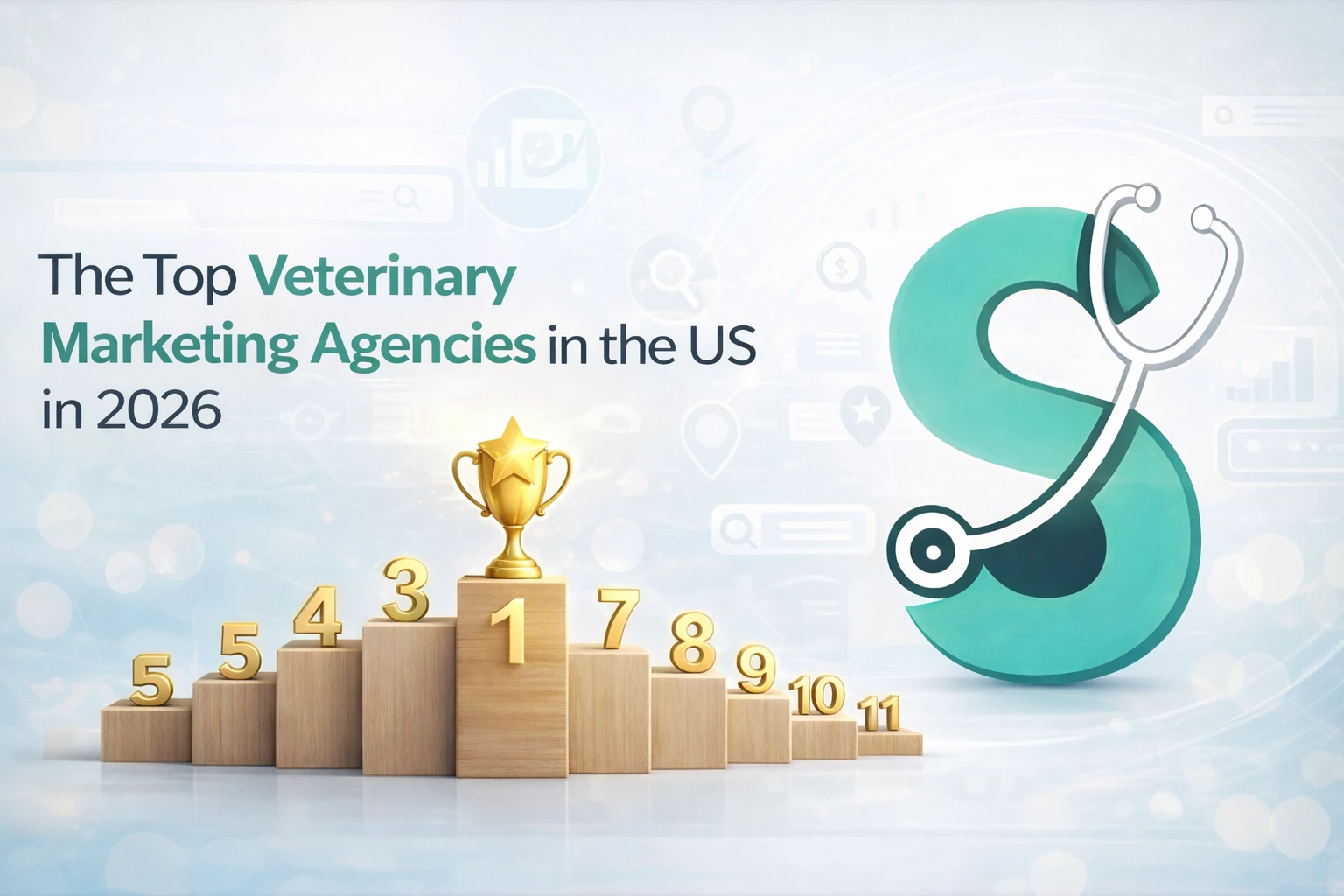 The Top Veterinary Marketing Agencies in the US in 2026

5 5 4 3 1 7 8 9 10 11